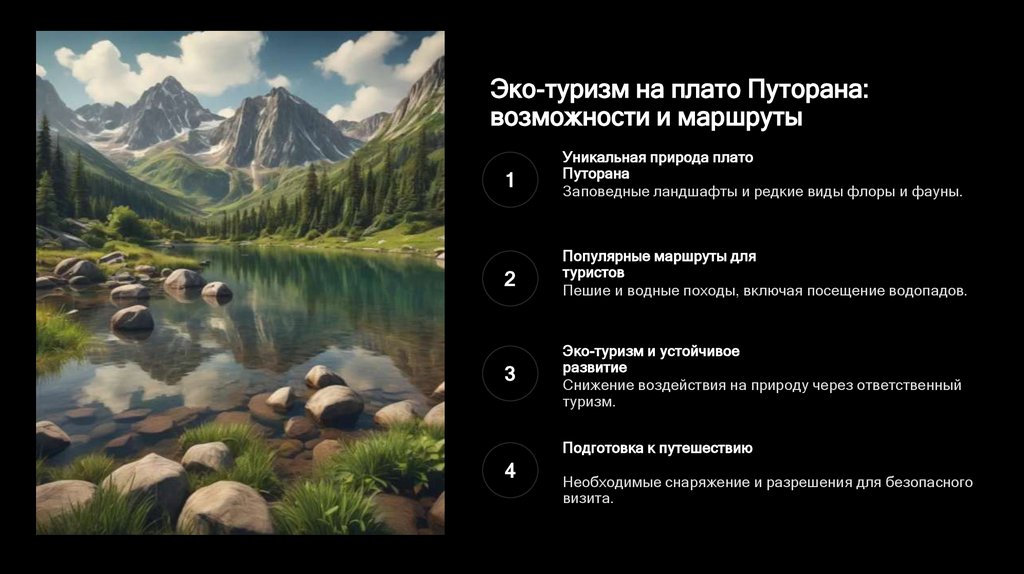 Эко-туризм на плато Путорана: возможности и маршруты

1

Уникальная природа плато Путорана

Заповедные ландшафты и редкие виды флоры и фауны.

2

Популярные маршруты для туристов

Пешие и водные походы, включая посещение водопадов.

3

Эко-туризм и устойчивое развитие

Снижение воздействия на природу через ответственный туризм.

4

Подготовка к путешествию

Необходимые снаряжение и разрешения для безопасного визита.